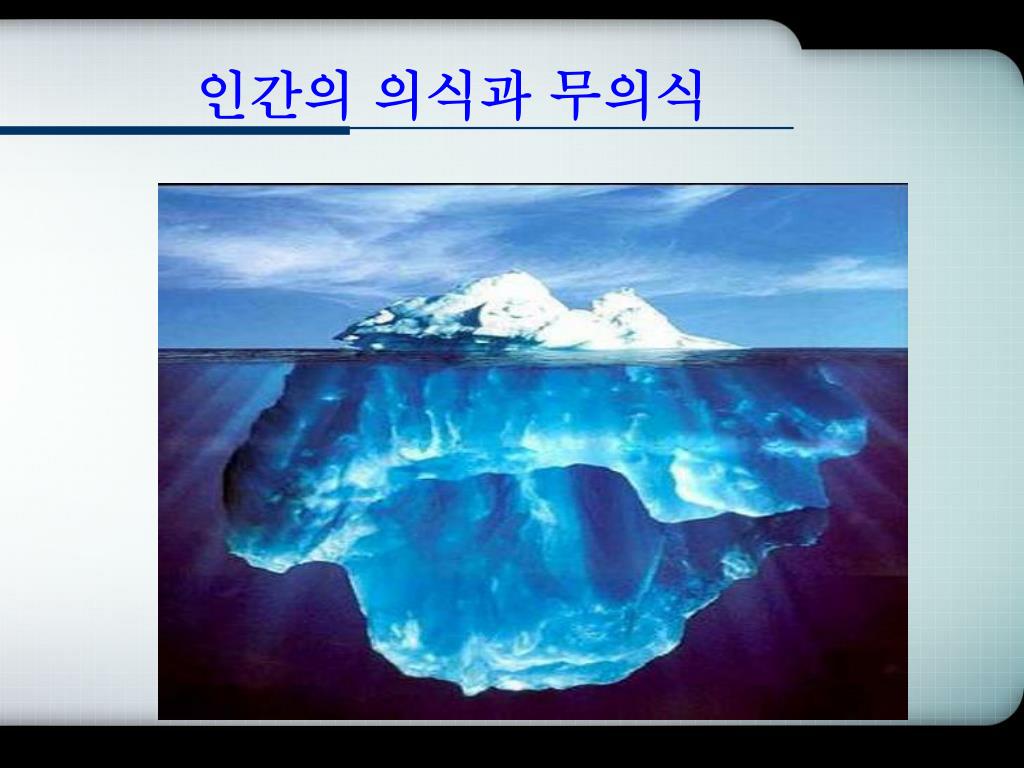 인간의 의식과 무의식